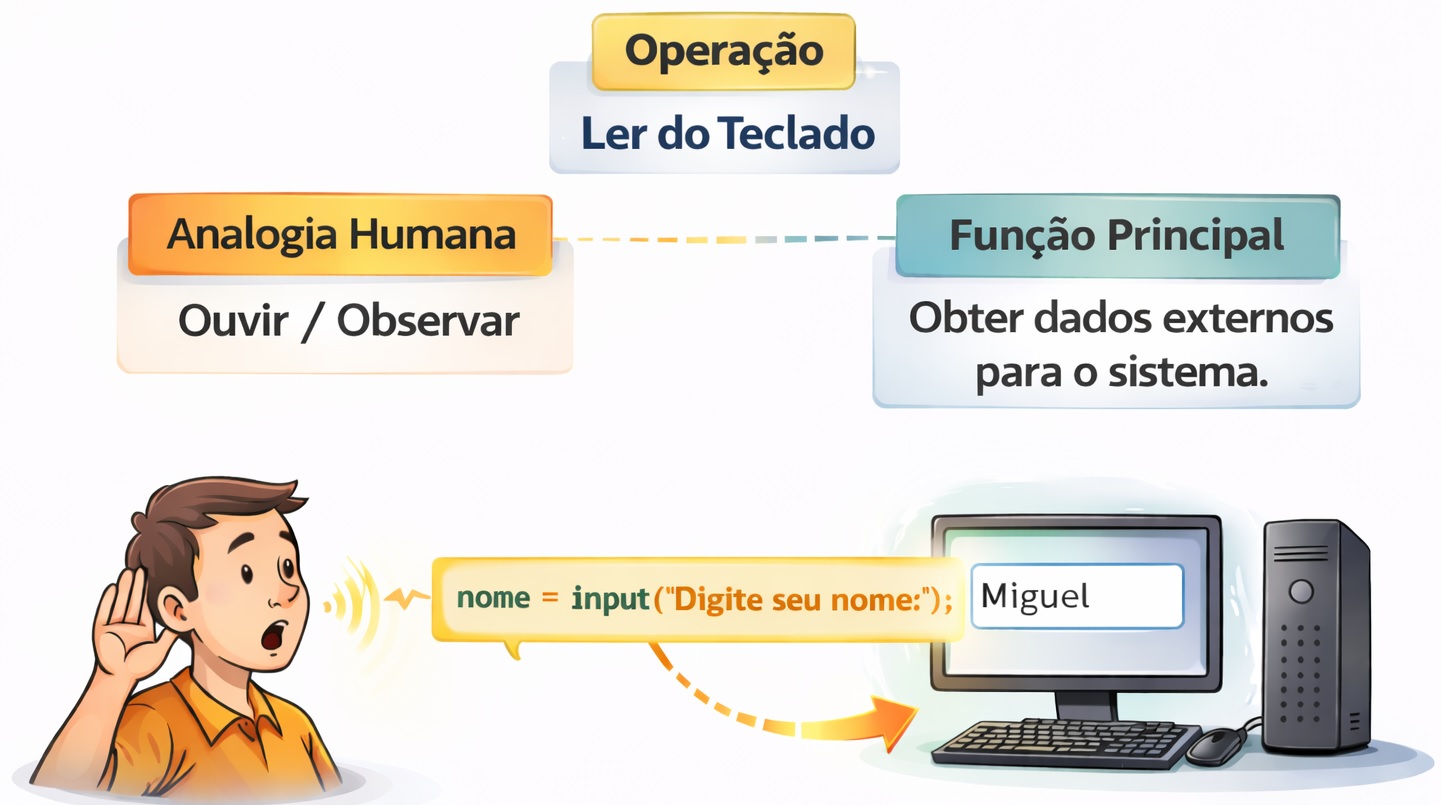 Operação

Ler do Teclado

Analogia Humana

Ouvir / Observar

Função Principal

Obter dados externos para o sistema.

nome = input("Digite seu nome:");

Miguel